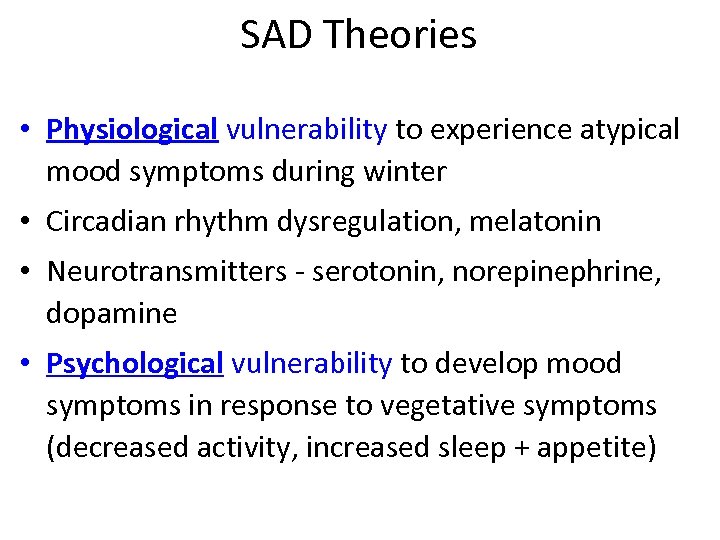 SAD Theories

• Physiological vulnerability to experience atypical mood symptoms during winter

• Circadian rhythm dysregulation, melatonin

• Neurotransmitters - serotonin, norepinephrine, dopamine

• Psychological vulnerability to develop mood symptoms in response to vegetative symptoms (decreased activity, increased sleep + appetite)